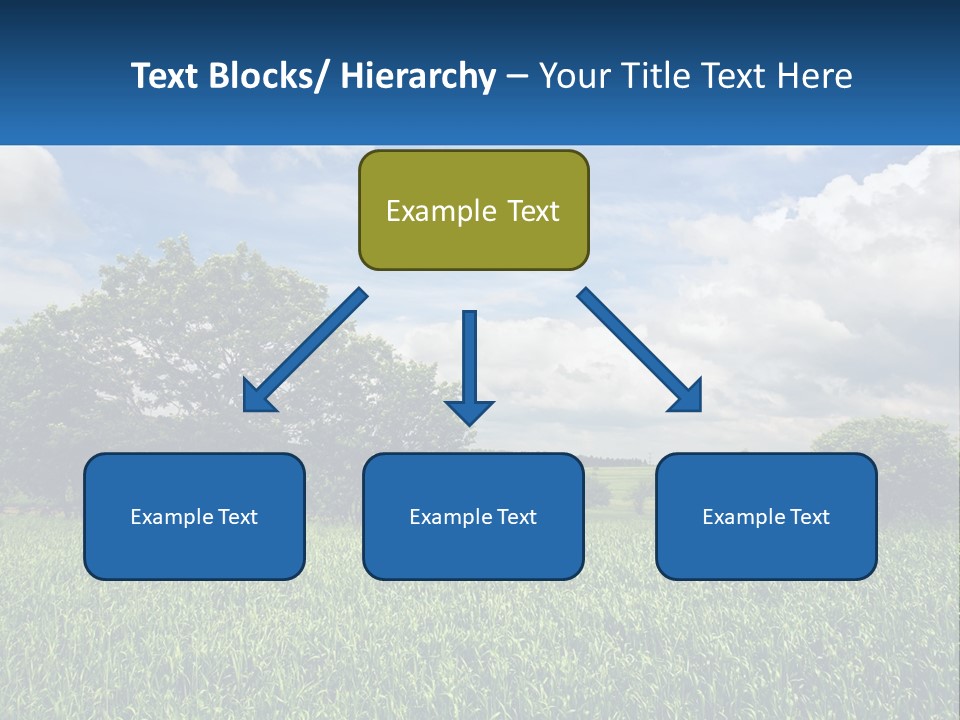 Text Blocks/ Hierarchy – Your Title Text Here

Example Text

Example Text

Example Text

Example Text